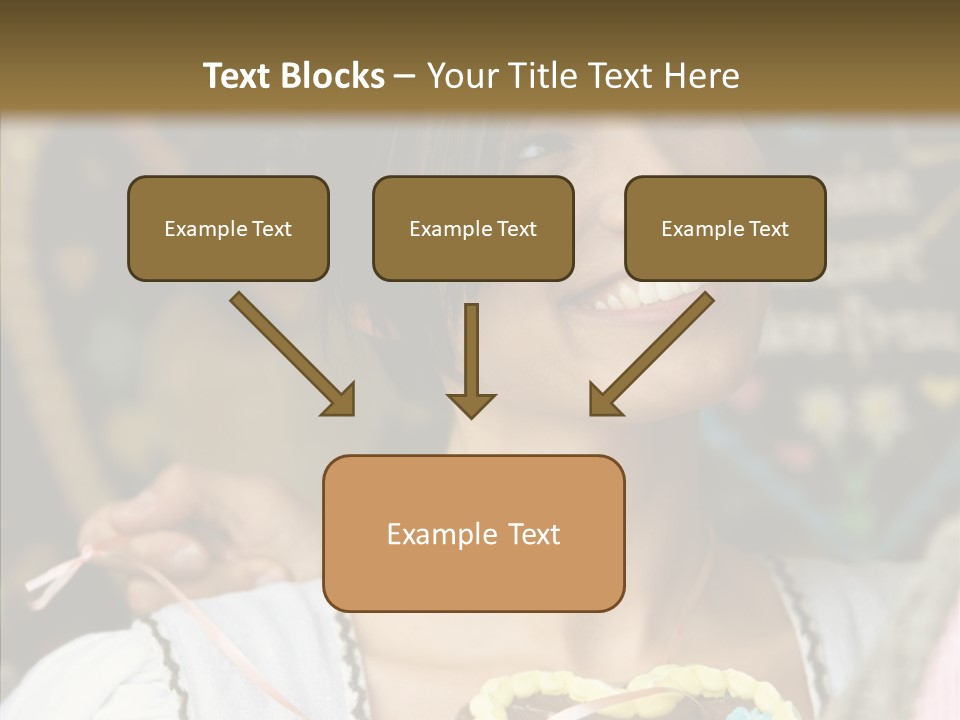 Text Blocks – Your Title Text Here

Example Text

Example Text

Example Text

Example Text